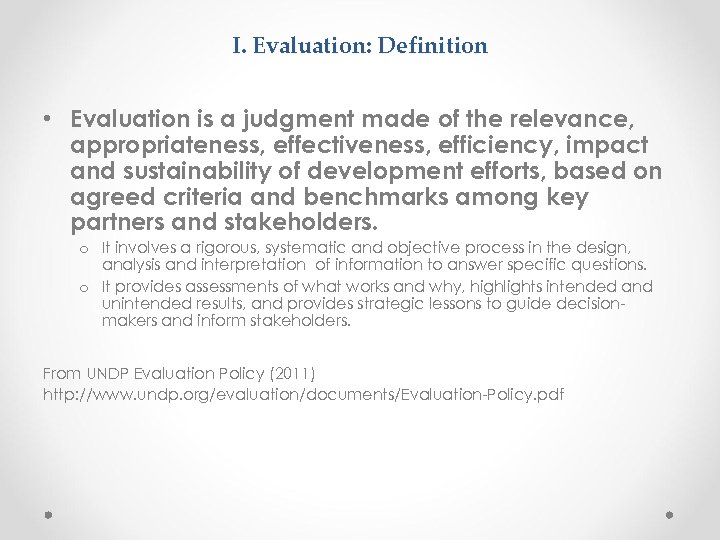 I. Evaluation: Definition

• Evaluation is a judgment made of the relevance, appropriateness, effectiveness, efficiency, impact and sustainability of development efforts, based on agreed criteria and benchmarks among key partners and stakeholders.

o It involves a rigorous, systematic and objective process in the design, analysis and interpretation of information to answer specific questions.

o It provides assessments of what works and why, highlights intended and unintended results, and provides strategic lessons to guide decision-makers and inform stakeholders.

From UNDP Evaluation Policy (2011)
http://www.undp.org/evaluation/documents/Evaluation-Policy.pdf